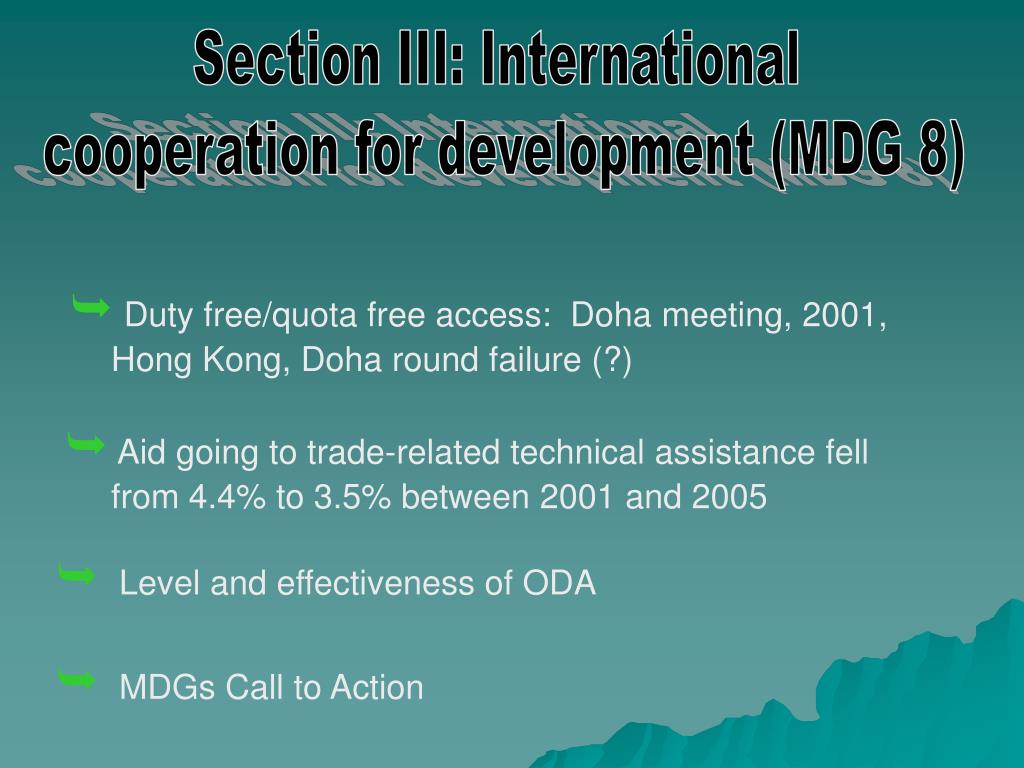 Section III: International cooperation for development (MDG 8)

Duty free/quota free access: Doha meeting, 2001, Hong Kong, Doha round failure (?)

Aid going to trade-related technical assistance fell from 4.4% to 3.5% between 2001 and 2005

Level and effectiveness of ODA

MDGs Call to Action